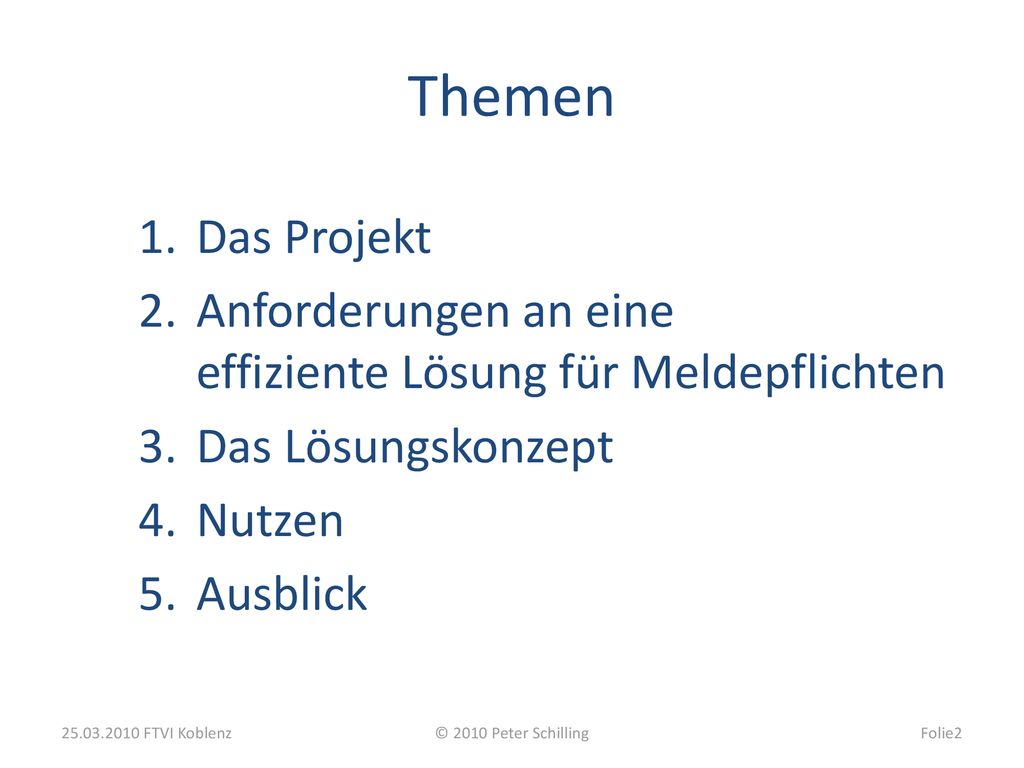 Themen

1. Das Projekt
2. Anforderungen an eine effiziente Lösung für Meldepflichten
3. Das Lösungskonzept
4. Nutzen
5. Ausblick

25.03.2010 FTVI Koblenz © 2010 Peter Schilling Folie2